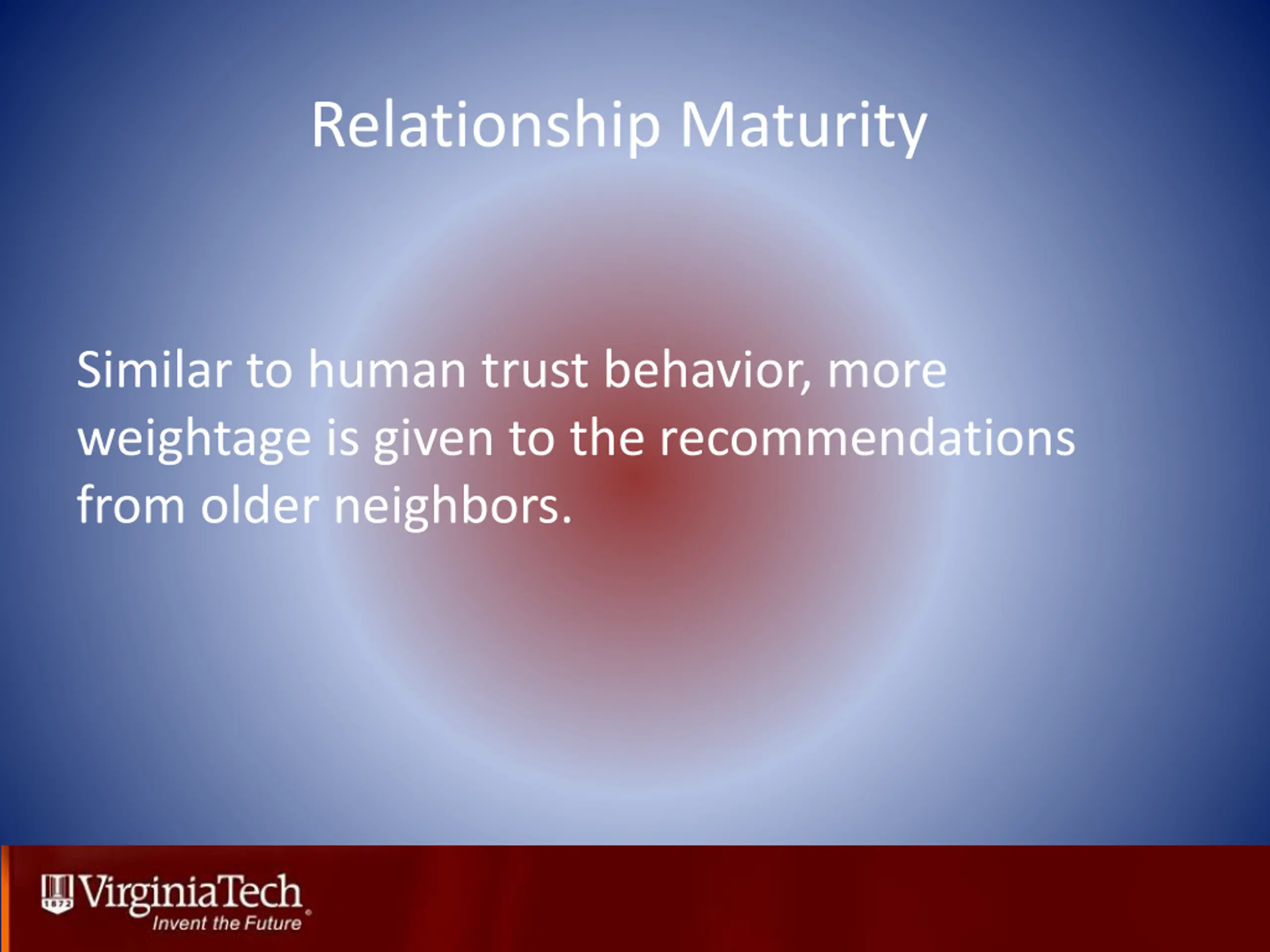 Relationship Maturity

Similar to human trust behavior, more weightage is given to the recommendations from older neighbors.

1872 VirginiaTech
Invent the Future